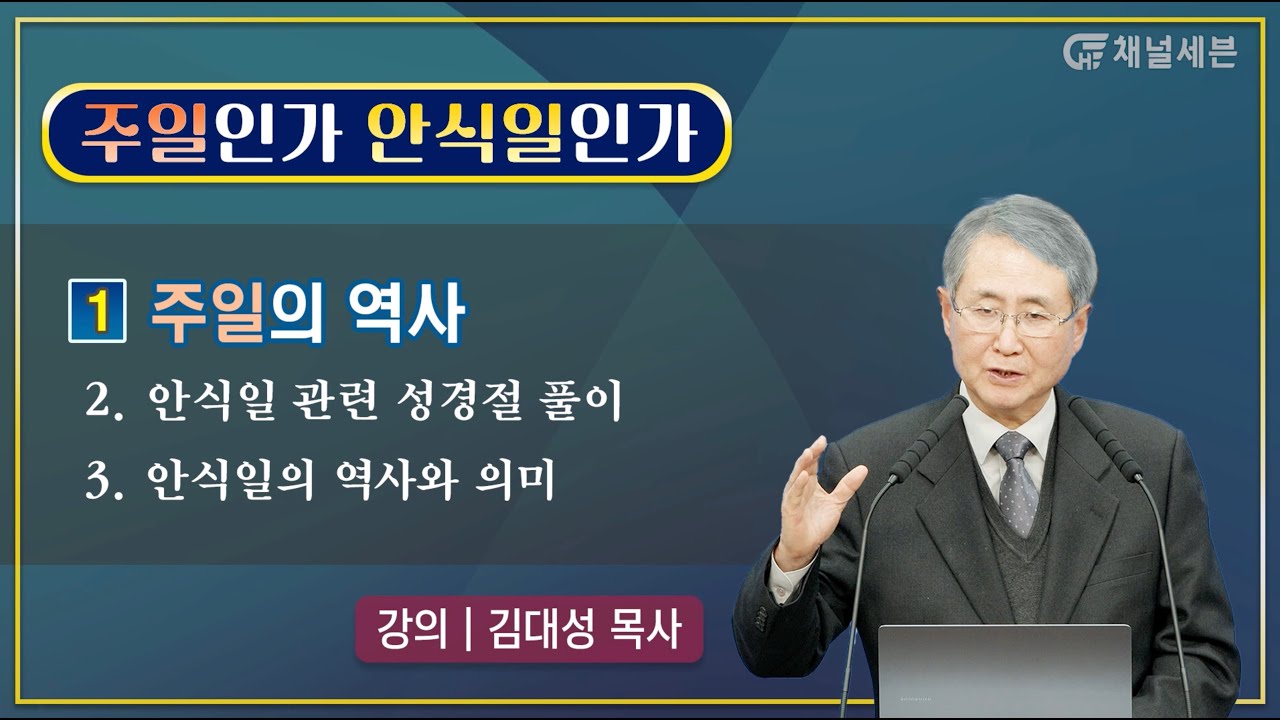 채널세븐

주일인가 안식일인가

1 주일의 역사

2. 안식일 관련 성경절 풀이

3. 안식일의 역사와 의미

강의 | 김대성 목사